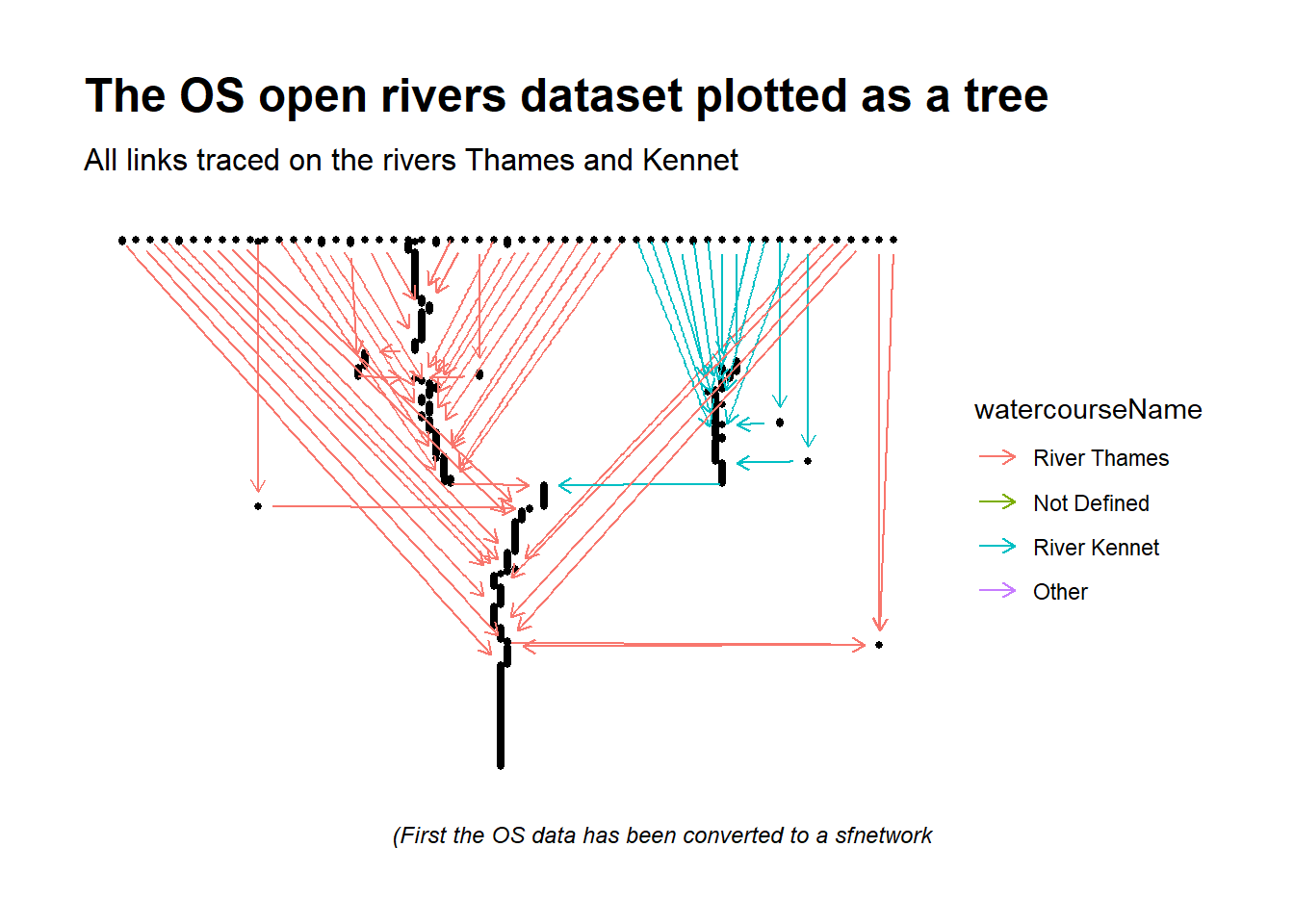 The OS open rivers dataset plotted as a tree

All links traced on the rivers Thames and Kennet

watercourseName
River Thames
Not Defined
River Kennet
Other

(First the OS data has been converted to a sfnetwork